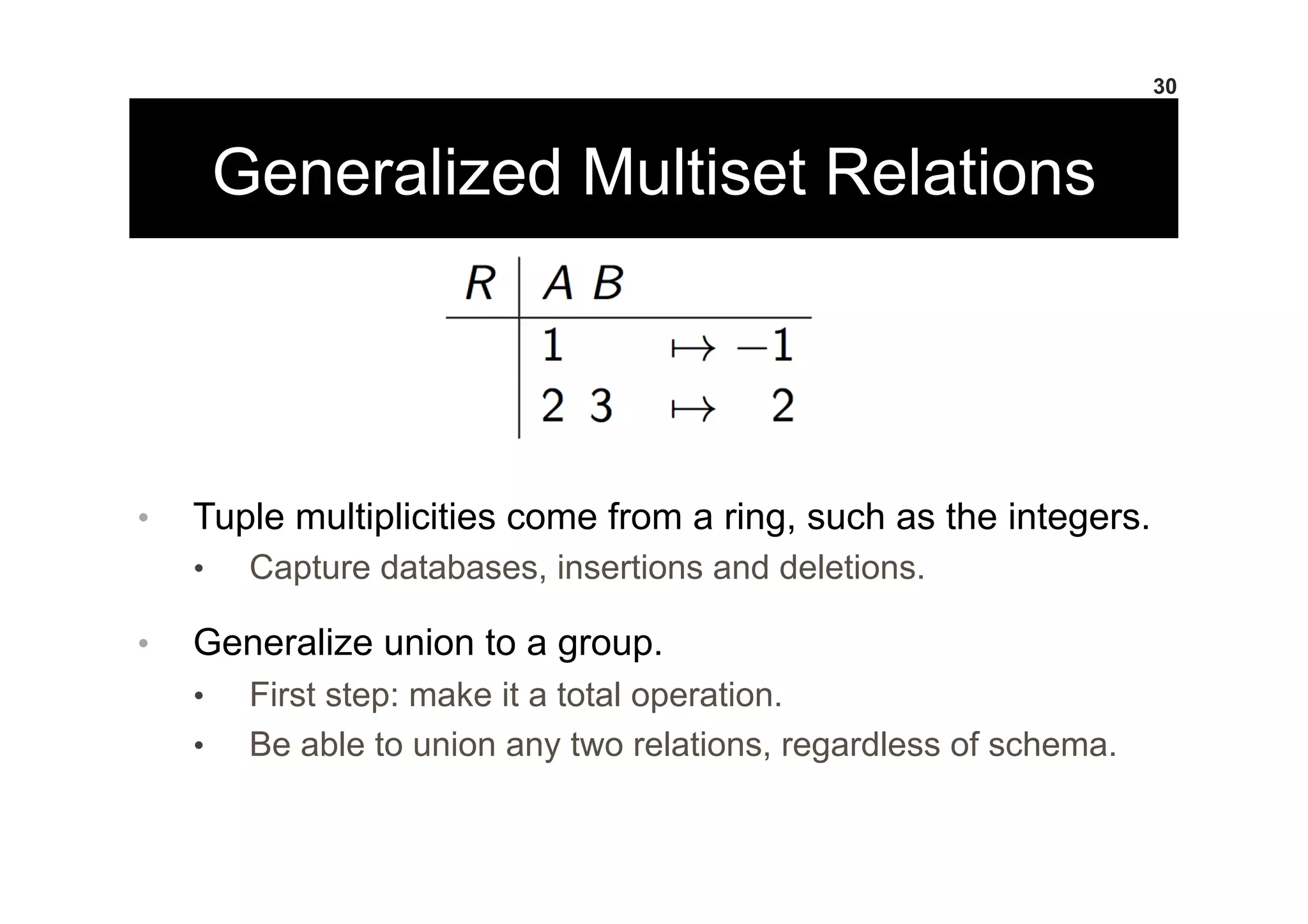 30

Generalized Multiset Relations

| $R$ | $A$ | $B$ | | |
|---|---|---|---|---|
| | 1 | | $\mapsto$ | $-1$ |
| | 2 | 3 | $\mapsto$ | 2 |

• Tuple multiplicities come from a ring, such as the integers.
  • Capture databases, insertions and deletions.

• Generalize union to a group.
  • First step: make it a total operation.
  • Be able to union any two relations, regardless of schema.